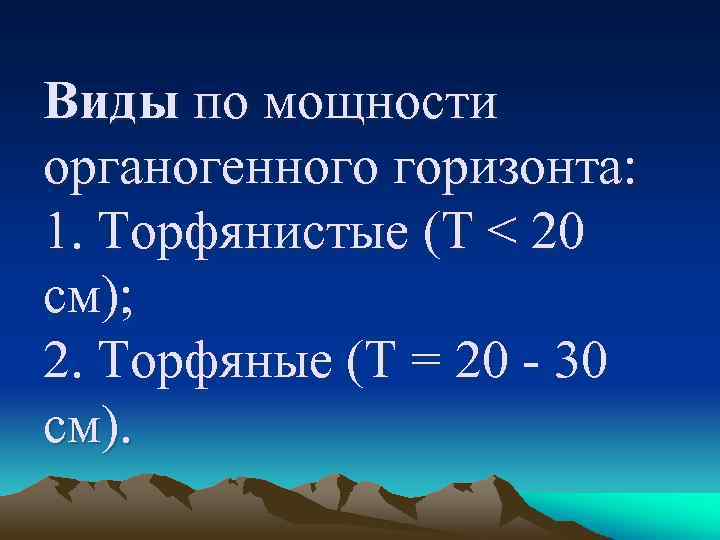 Виды по мощности органогенного горизонта:
1. Торфянистые (Т < 20 см);
2. Торфяные (Т = 20 - 30 см).